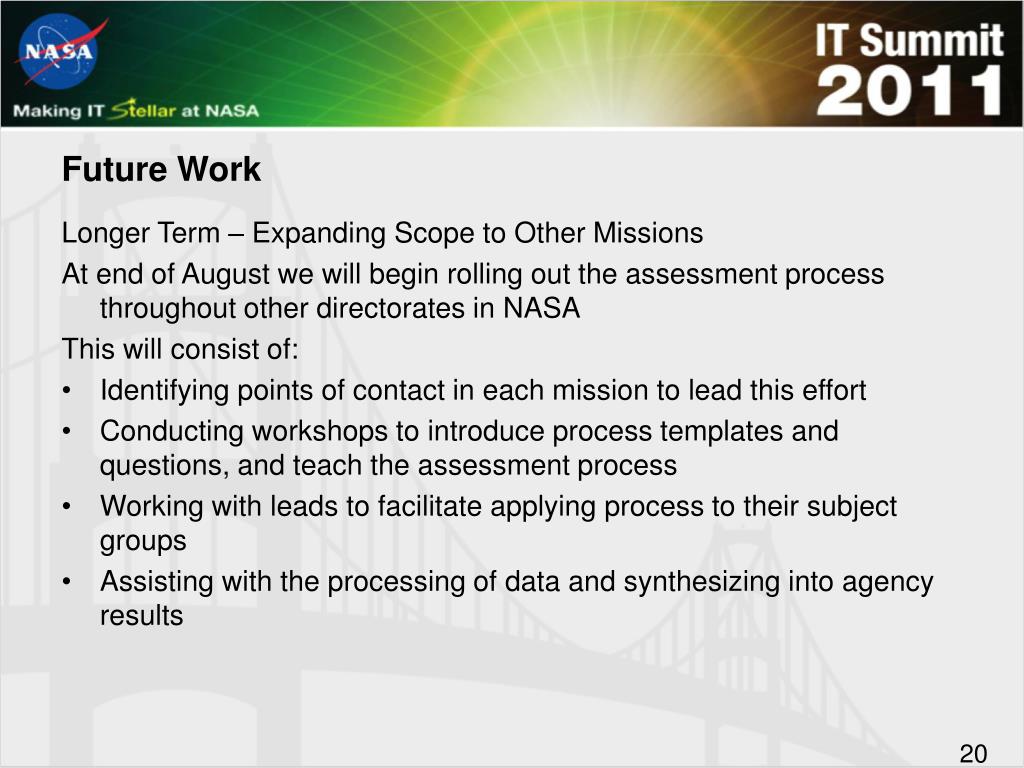 NASA

Making IT Stellar at NASA

IT Summit 2011

Future Work

Longer Term – Expanding Scope to Other Missions

At end of August we will begin rolling out the assessment process throughout other directorates in NASA

This will consist of:

• Identifying points of contact in each mission to lead this effort
• Conducting workshops to introduce process templates and questions, and teach the assessment process
• Working with leads to facilitate applying process to their subject groups
• Assisting with the processing of data and synthesizing into agency results

20